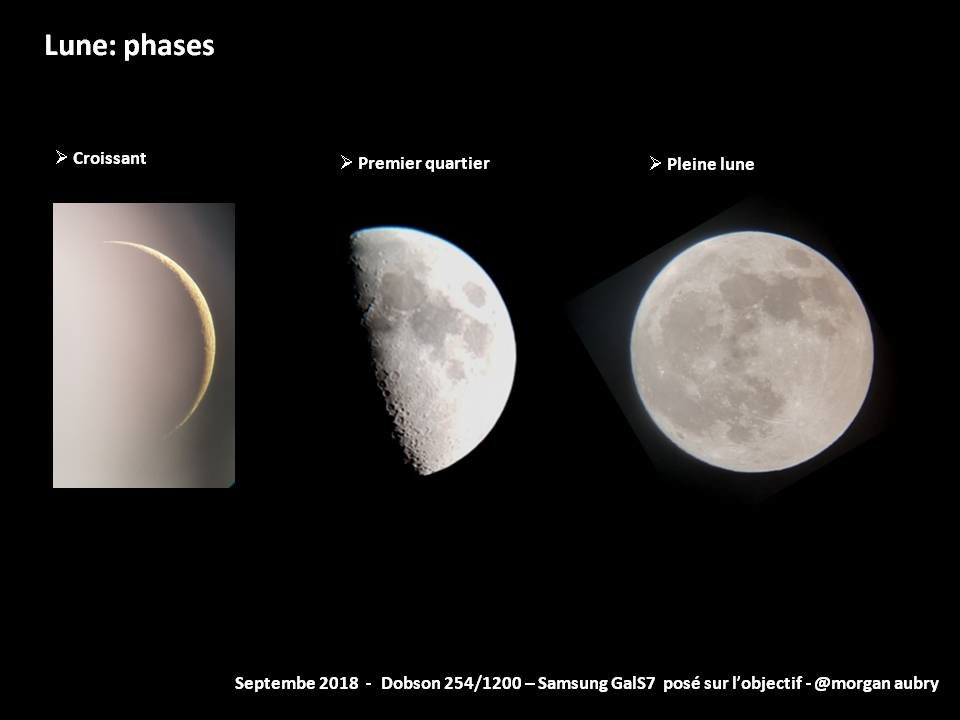 Lune: phases

➢ Croissant

➢ Premier quartier

➢ Pleine lune

Septembe 2018 - Dobson 254/1200 – Samsung GalS7 posé sur l'objectif - @morgan aubry